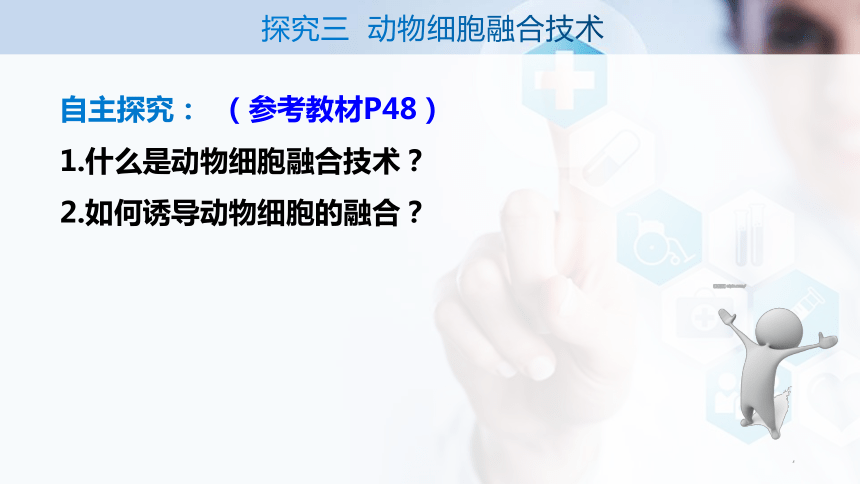 探究三 动物细胞融合技术

自主探究：（参考教材P48）

1.什么是动物细胞融合技术？

2.如何诱导动物细胞的融合？